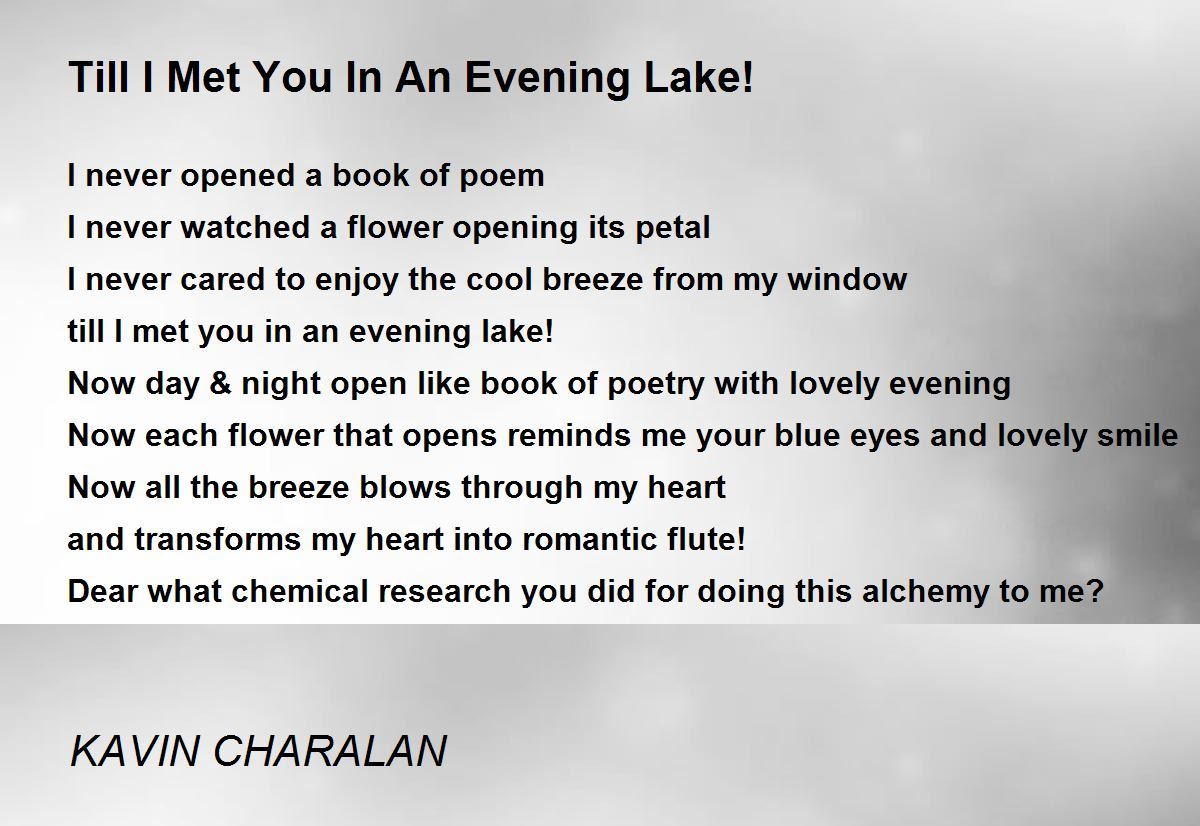 Till I Met You In An Evening Lake!

I never opened a book of poem
I never watched a flower opening its petal
I never cared to enjoy the cool breeze from my window
till I met you in an evening lake!
Now day & night open like book of poetry with lovely evening
Now each flower that opens reminds me your blue eyes and lovely smile
Now all the breeze blows through my heart
and transforms my heart into romantic flute!
Dear what chemical research you did for doing this alchemy to me?

KAVIN CHARALAN